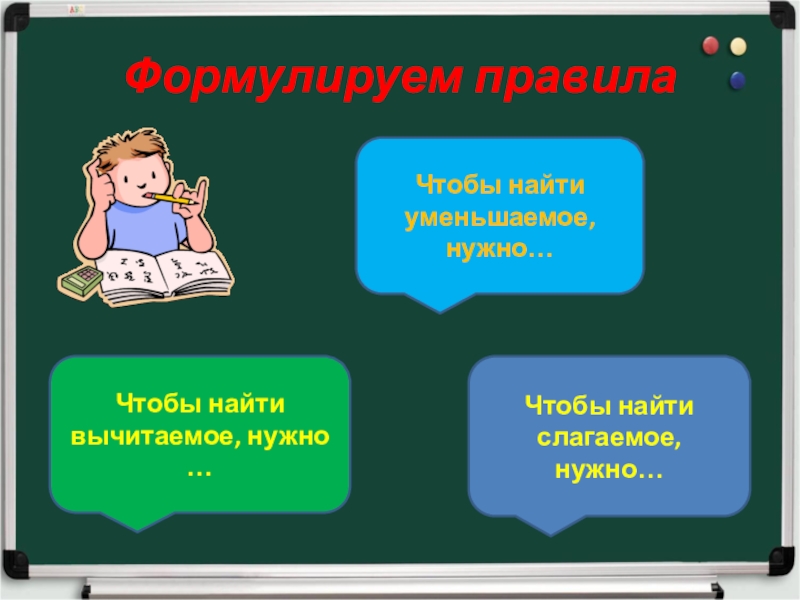 Формулируем правила

Чтобы найти уменьшаемое, нужно…

Чтобы найти вычитаемое, нужно …

Чтобы найти слагаемое, нужно…